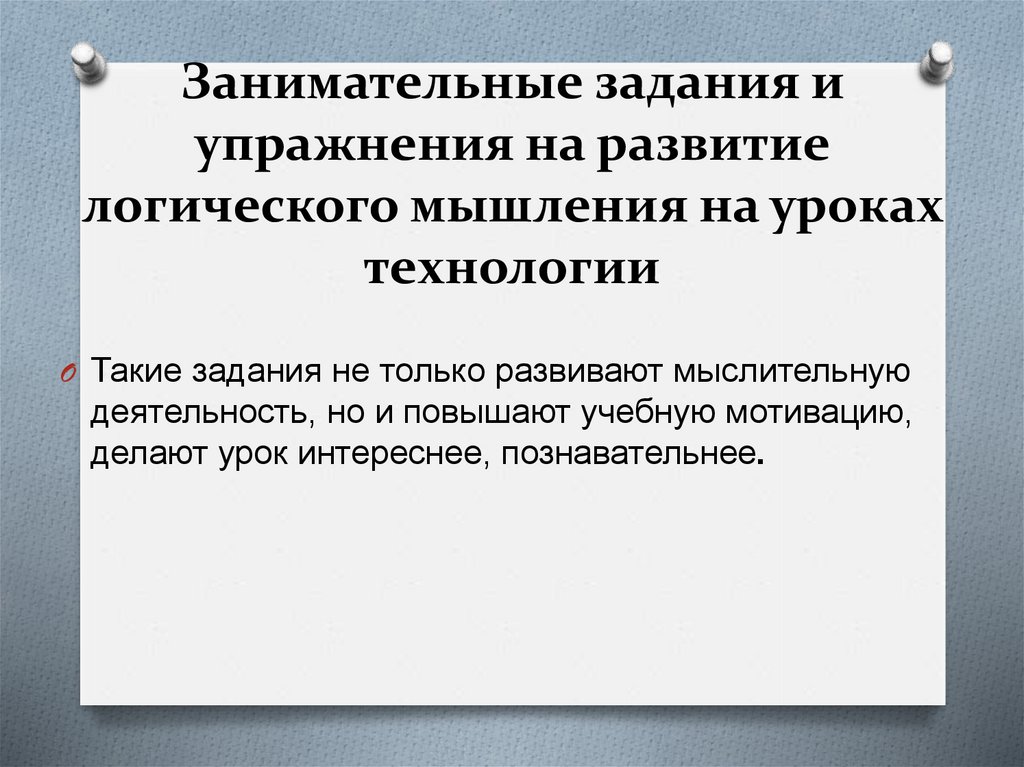 Занимательные задания и упражнения на развитие логического мышления на уроках технологии

Такие задания не только развивают мыслительную деятельность, но и повышают учебную мотивацию, делают урок интереснее, познавательнее.